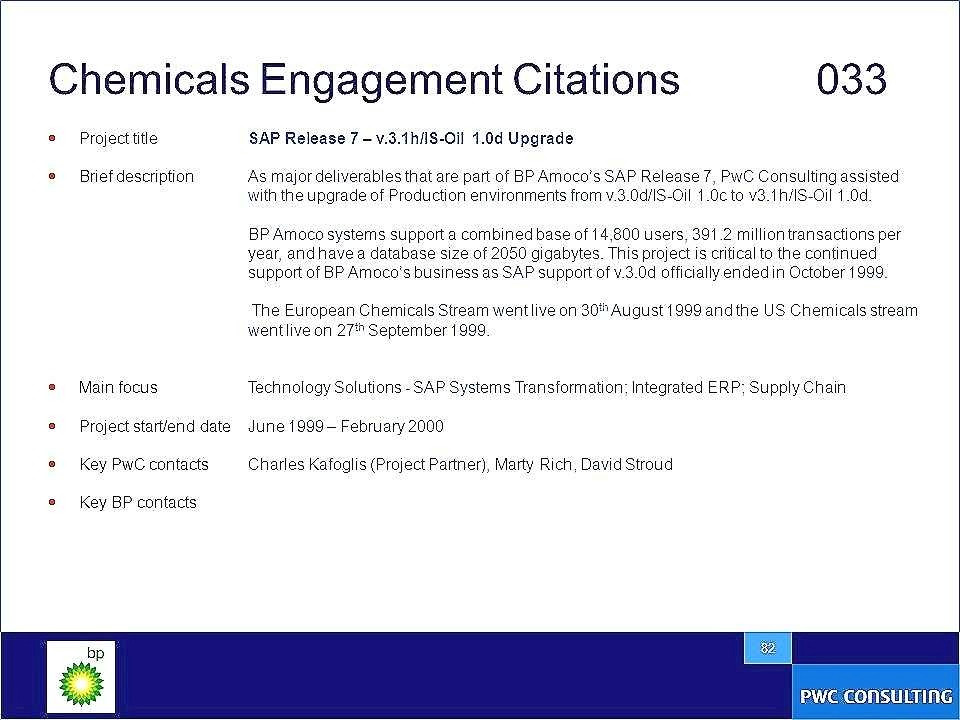 Chemicals Engagement Citations 033

Project title SAP Release 7 – v.3.1h/IS-Oil 1.0d Upgrade

Brief description As major deliverables that are part of BP Amoco's SAP Release 7, PwC Consulting assisted with the upgrade of Production environments from v.3.0d/IS-Oil 1.0c to v3.1h/IS-Oil 1.0d.

BP Amoco systems support a combined base of 14,800 users, 391.2 million transactions per year, and have a database size of 2050 gigabytes. This project is critical to the continued support of BP Amoco's business as SAP support of v.3.0d officially ended in October 1999.

The European Chemicals Stream went live on 30$^{th}$ August 1999 and the US Chemicals stream went live on 27$^{th}$ September 1999.

Main focus Technology Solutions - SAP Systems Transformation; Integrated ERP; Supply Chain

Project start/end date June 1999 – February 2000

Key PwC contacts Charles Kafoglis (Project Partner), Marty Rich, David Stroud

Key BP contacts

bp

82

PWC CONSULTING